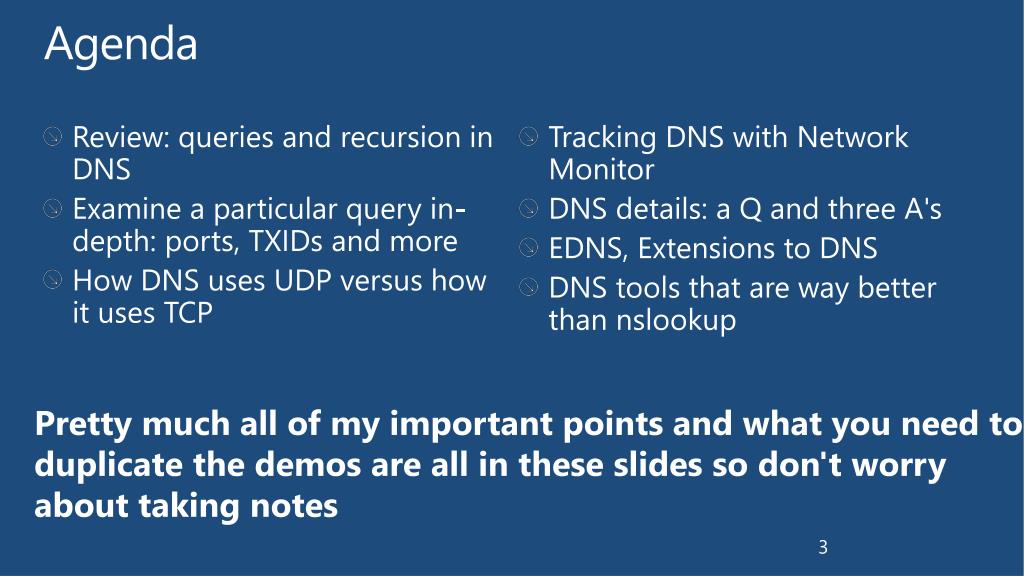 Agenda

Review: queries and recursion in DNS

Examine a particular query in-depth: ports, TXIDs and more

How DNS uses UDP versus how it uses TCP

Tracking DNS with Network Monitor

DNS details: a Q and three A's

EDNS, Extensions to DNS

DNS tools that are way better than nslookup

Pretty much all of my important points and what you need to duplicate the demos are all in these slides so don't worry about taking notes

3